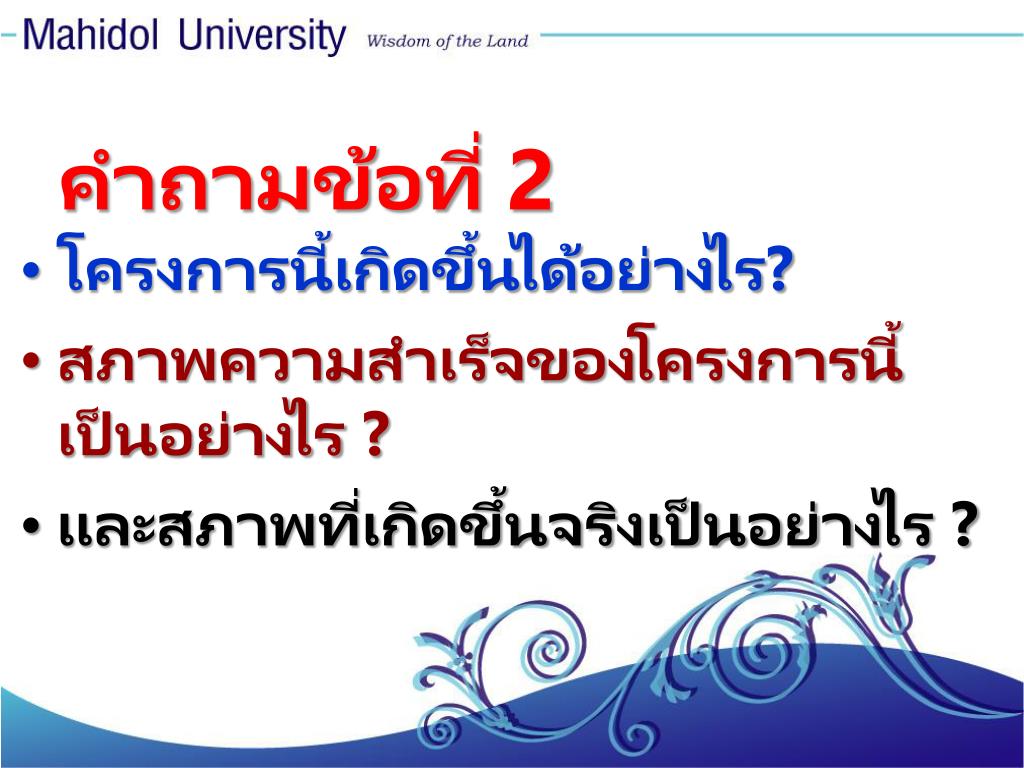 Mahidol University Wisdom of the Land

คำถามข้อที่ 2

• โครงการนี้เกิดขึ้นได้อย่างไร?

• สภาพความสำเร็จของโครงการนี้เป็นอย่างไร ?

• และสภาพที่เกิดขึ้นจริงเป็นอย่างไร ?